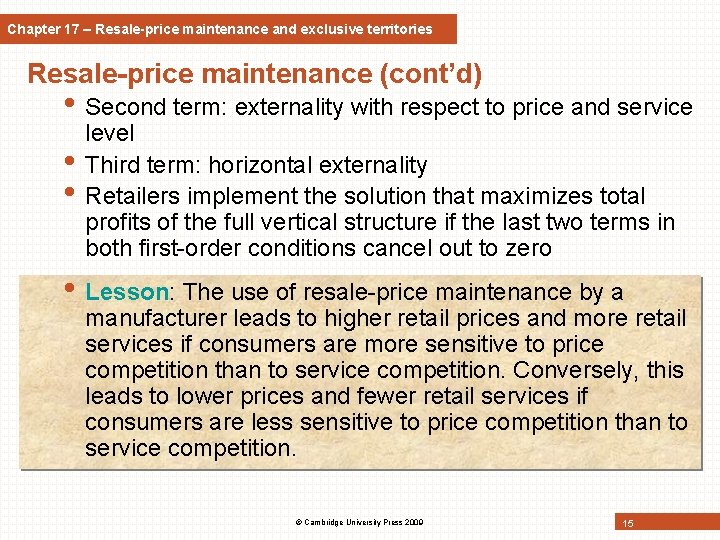 Chapter 17 – Resale-price maintenance and exclusive territories

Resale-price maintenance (cont'd)

• Second term: externality with respect to price and service level
• Third term: horizontal externality
• Retailers implement the solution that maximizes total profits of the full vertical structure if the last two terms in both first-order conditions cancel out to zero

• Lesson: The use of resale-price maintenance by a manufacturer leads to higher retail prices and more retail services if consumers are more sensitive to price competition than to service competition. Conversely, this leads to lower prices and fewer retail services if consumers are less sensitive to price competition than to service competition.

© Cambridge University Press 2009

15